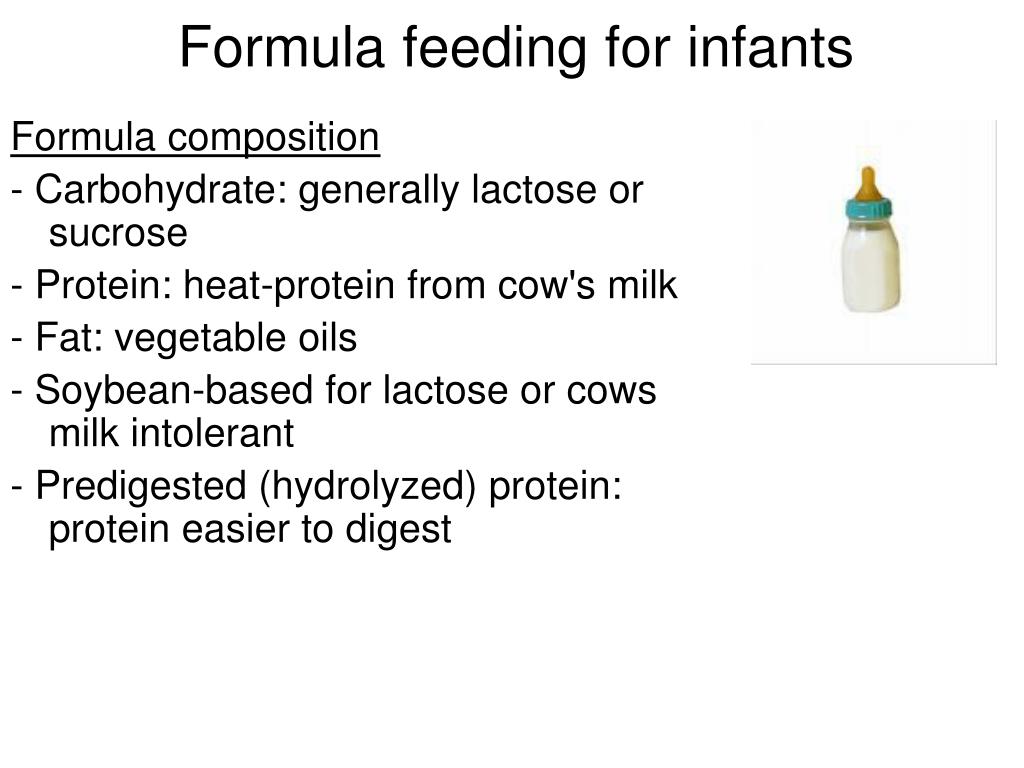 Formula feeding for infants

Formula composition

- Carbohydrate: generally lactose or sucrose

- Protein: heat-protein from cow's milk

- Fat: vegetable oils

- Soybean-based for lactose or cows milk intolerant

- Predigested (hydrolyzed) protein: protein easier to digest